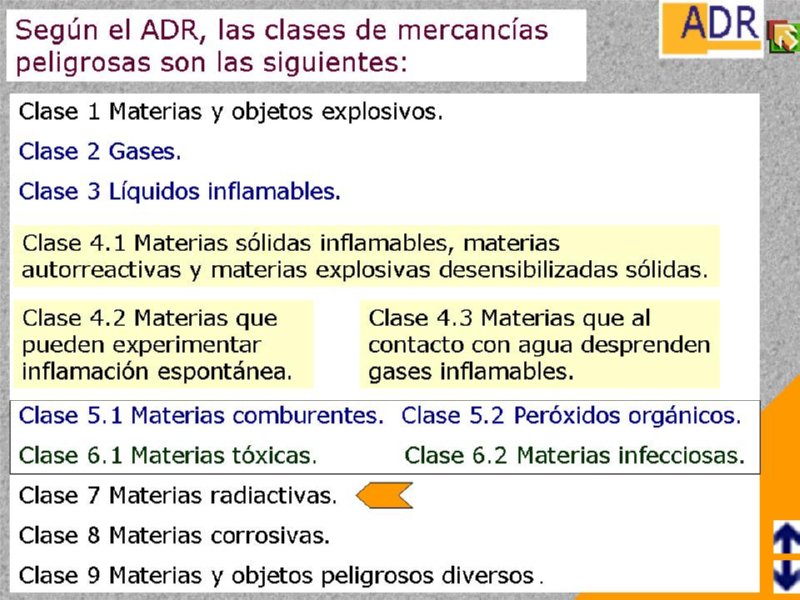 Según el ADR, las clases de mercancías peligrosas son las siguientes:

ADR

Clase 1 Materias y objetos explosivos.

Clase 2 Gases.

Clase 3 Líquidos inflamables.

Clase 4.1 Materias sólidas inflamables, materias autorreactivas y materias explosivas desensibilizadas sólidas.

Clase 4.2 Materias que pueden experimentar inflamación espontánea.

Clase 4.3 Materias que al contacto con agua desprenden gases inflamables.

Clase 5.1 Materias comburentes.

Clase 5.2 Peróxidos orgánicos.

Clase 6.1 Materias tóxicas.

Clase 6.2 Materias infecciosas.

Clase 7 Materias radiactivas.

Clase 8 Materias corrosivas.

Clase 9 Materias y objetos peligrosos diversos.